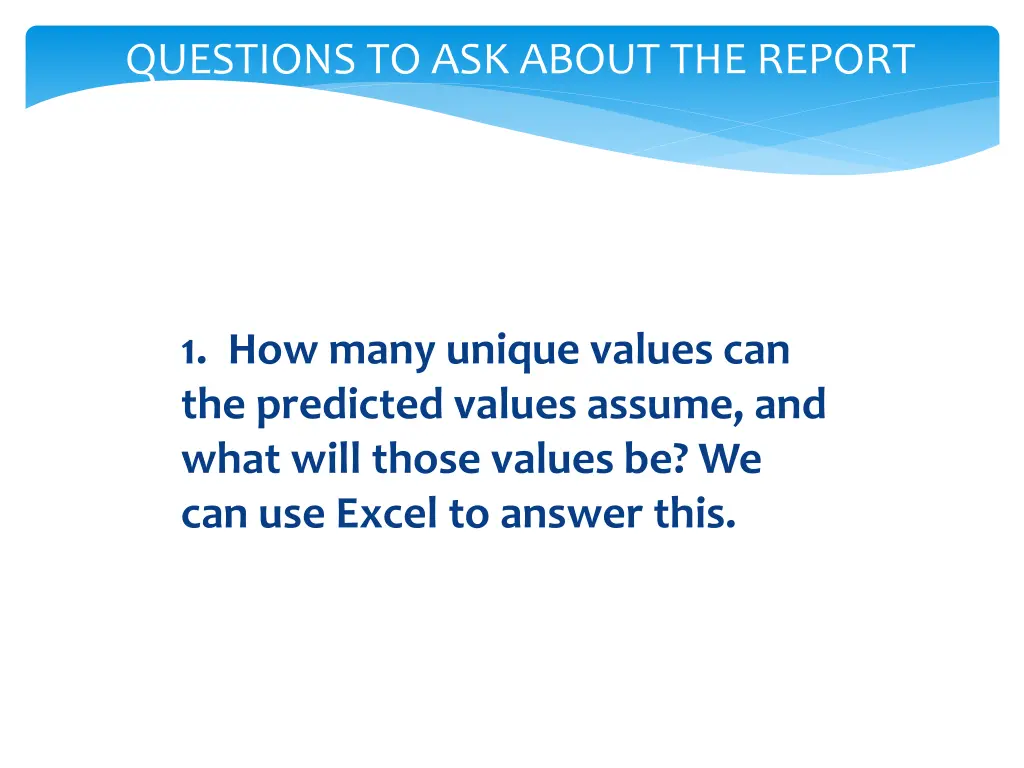 QUESTIONS TO ASK ABOUT THE REPORT

1. How many unique values can the predicted values assume, and what will those values be? We can use Excel to answer this.